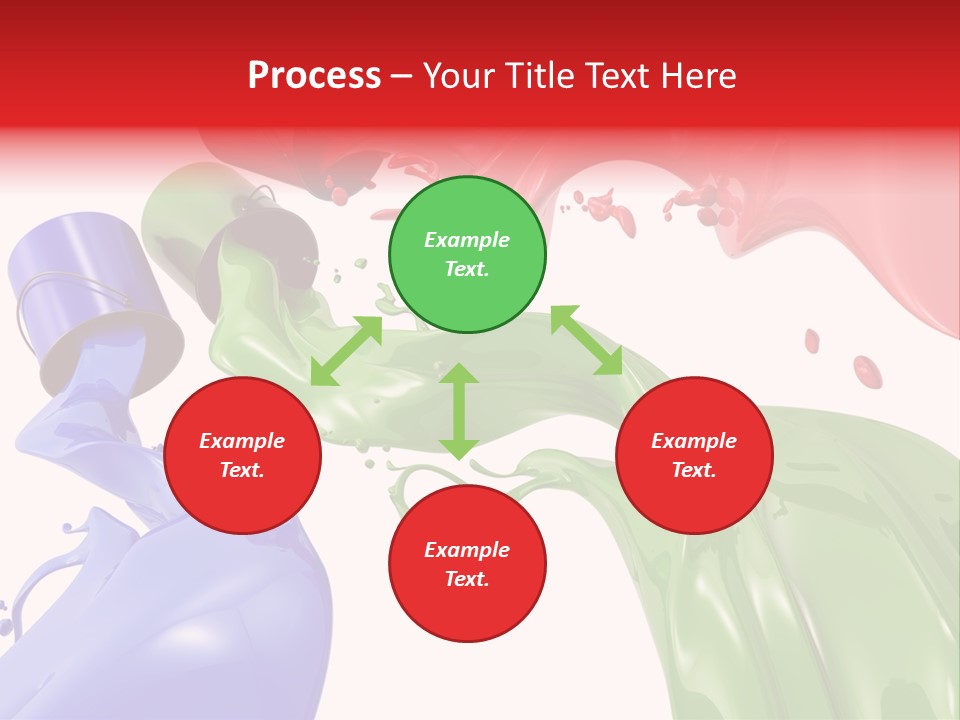 Process – Your Title Text Here

Example Text.

Example Text.

Example Text.

Example Text.